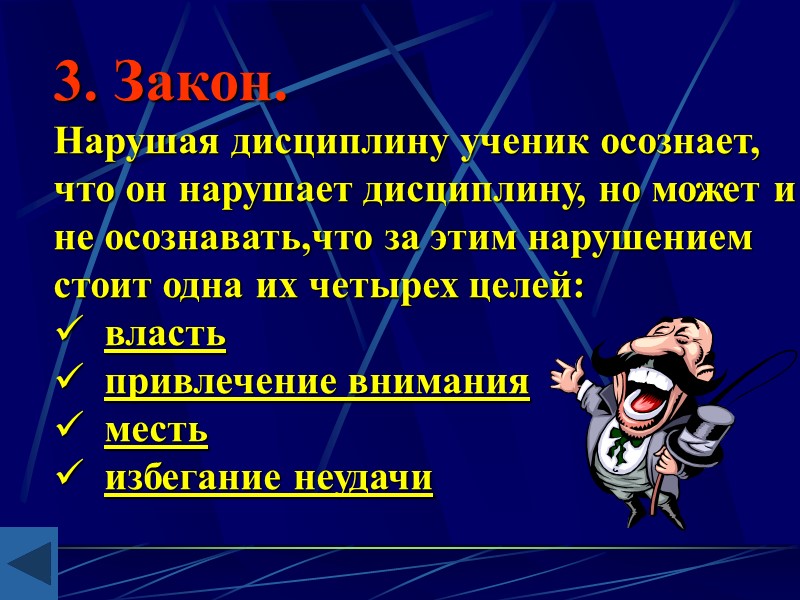 3. Закон.

Нарушая дисциплину ученик осознает, что он нарушает дисциплину, но может и не осознавать,что за этим нарушением стоит одна их четырех целей:

✓ власть
✓ привлечение внимания
✓ месть
✓ избегание неудачи